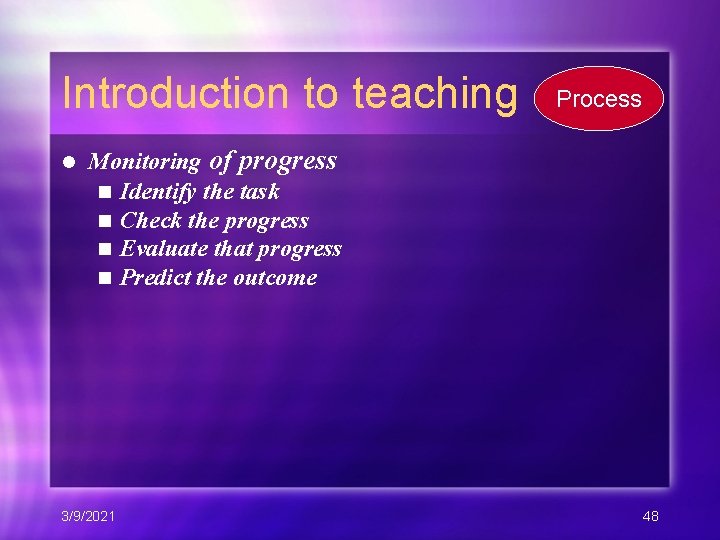 Introduction to teaching

Process

- Monitoring of progress
  - Identify the task
  - Check the progress
  - Evaluate that progress
  - Predict the outcome

3/9/2021

48